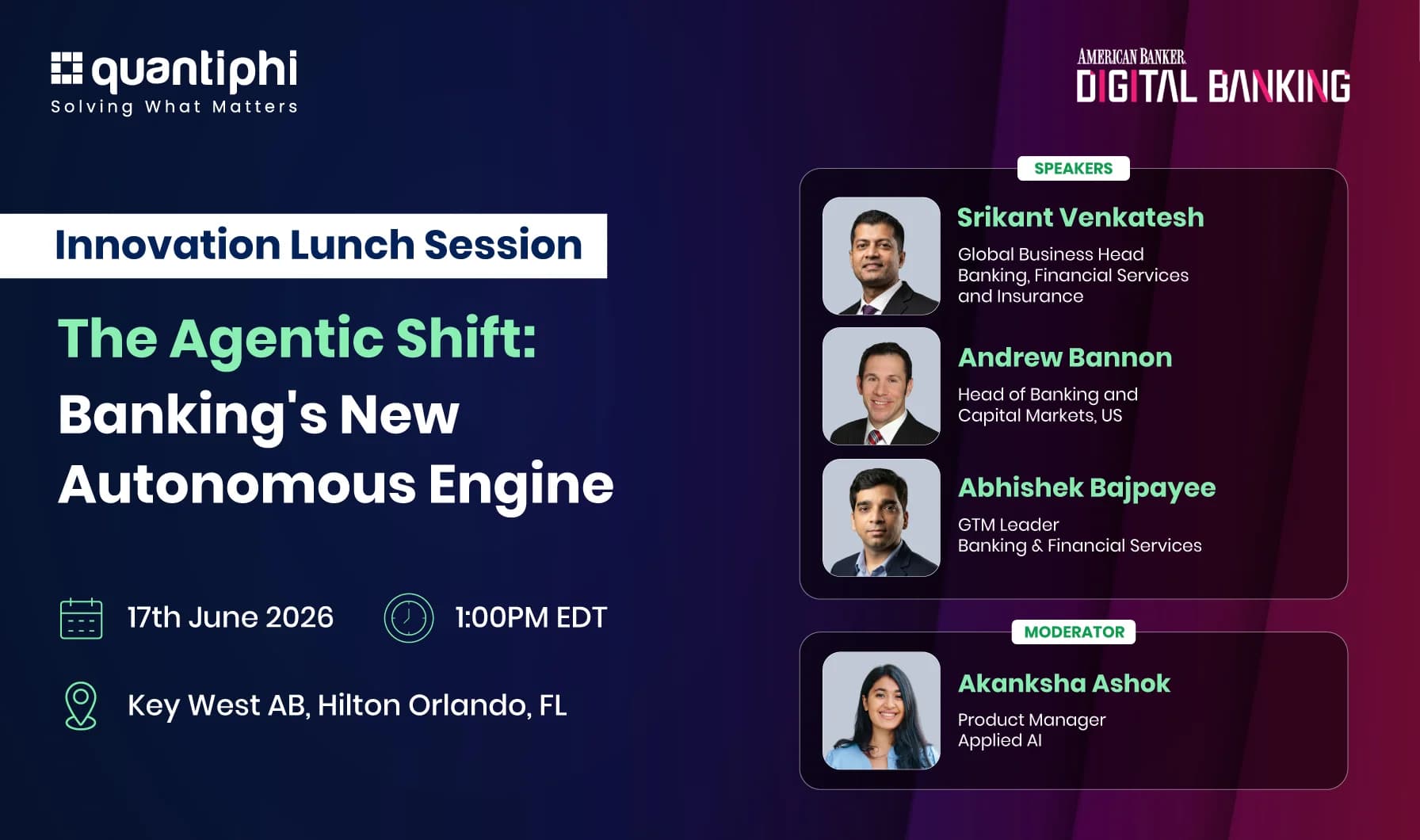 quantiphi
Solving What Matters

AMERICAN BANKER.
DIGITAL BANKING

Innovation Lunch Session

The Agentic Shift:
Banking's New Autonomous Engine

17th June 2026

1:00PM EDT

Key West AB, Hilton Orlando, FL

SPEAKERS

Srikant Venkatesh
Global Business Head
Banking, Financial Services and Insurance

Andrew Bannon
Head of Banking and Capital Markets, US

Abhishek Bajpayee
GTM Leader
Banking & Financial Services

MODERATOR

Akanksha Ashok
Product Manager
Applied AI